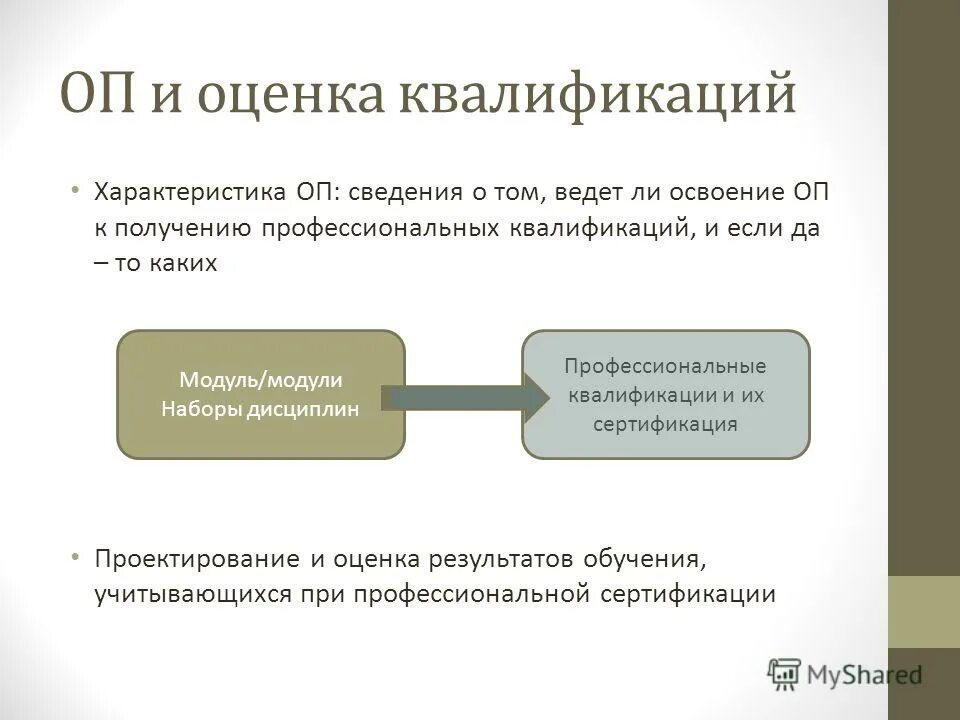 ОП и оценка квалификаций

• Характеристика ОП: сведения о том, ведет ли освоение ОП к получению профессиональных квалификаций, и если да – то каких

Модуль/модули
Наборы дисциплин

Профессиональные квалификации и их сертификация

• Проектирование и оценка результатов обучения, учитывающихся при профессиональной сертификации

MyShared